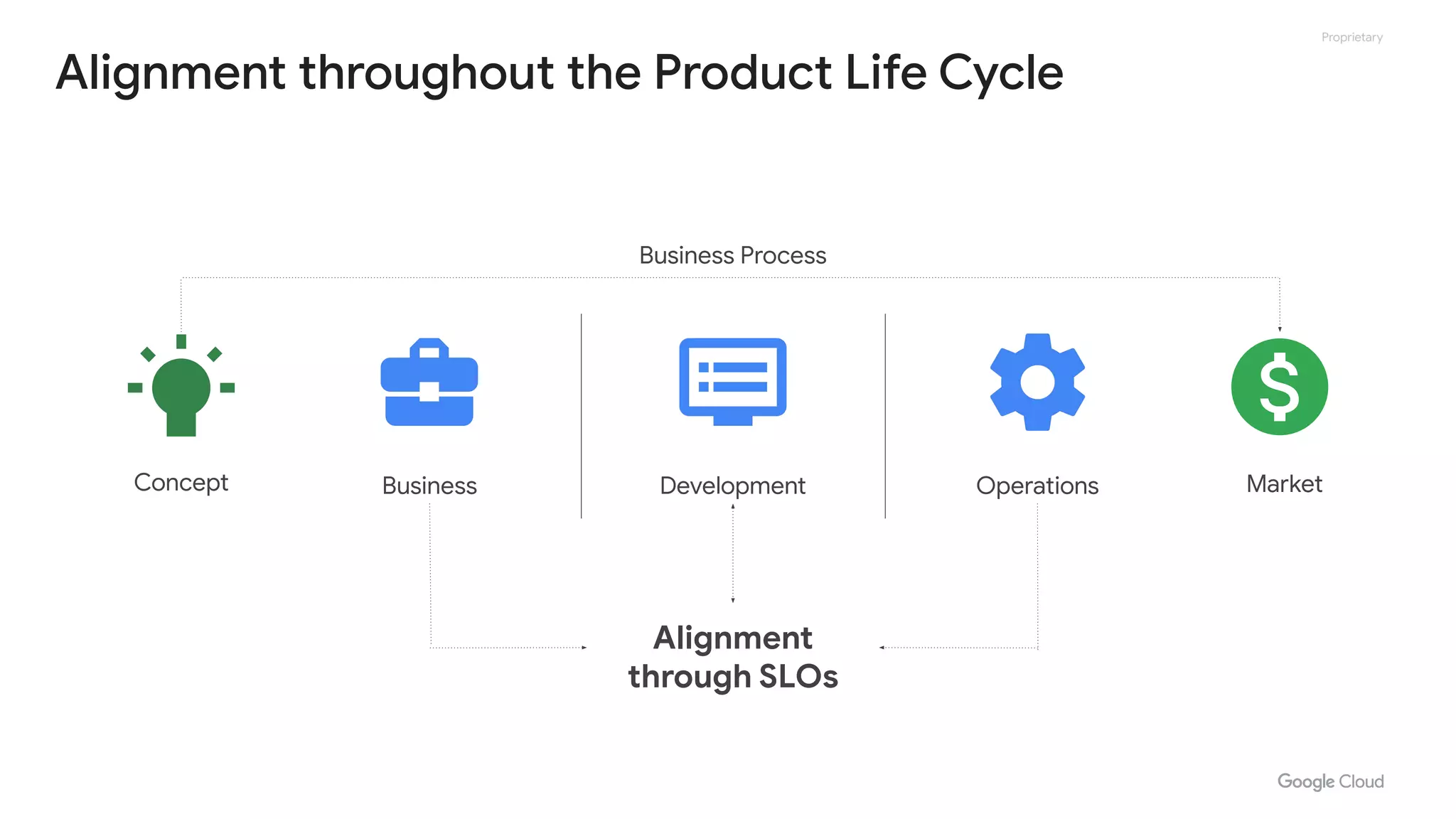 Proprietary

Alignment throughout the Product Life Cycle

Business Process

Concept

Business

Development

Operations

Market

Alignment through SLOs

Google Cloud